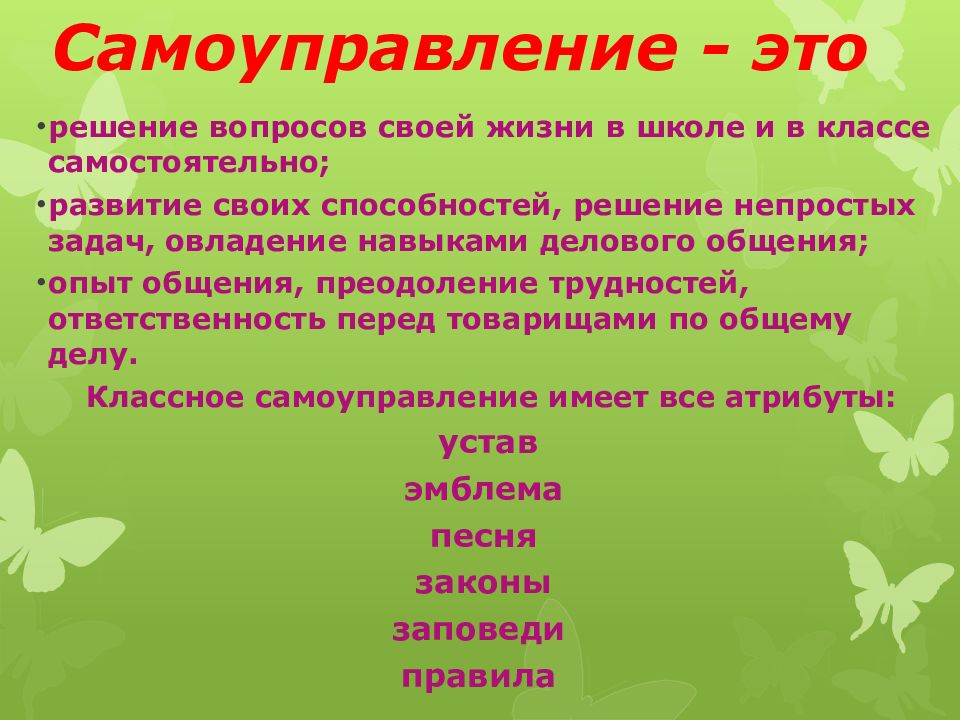 Самоуправление - это

•решение вопросов своей жизни в школе и в классе самостоятельно;
•развитие своих способностей, решение непростых задач, овладение навыками делового общения;
•опыт общения, преодоление трудностей, ответственность перед товарищами по общему делу.

Классное самоуправление имеет все атрибуты:

устав
эмблема
песня
законы
заповеди
правила